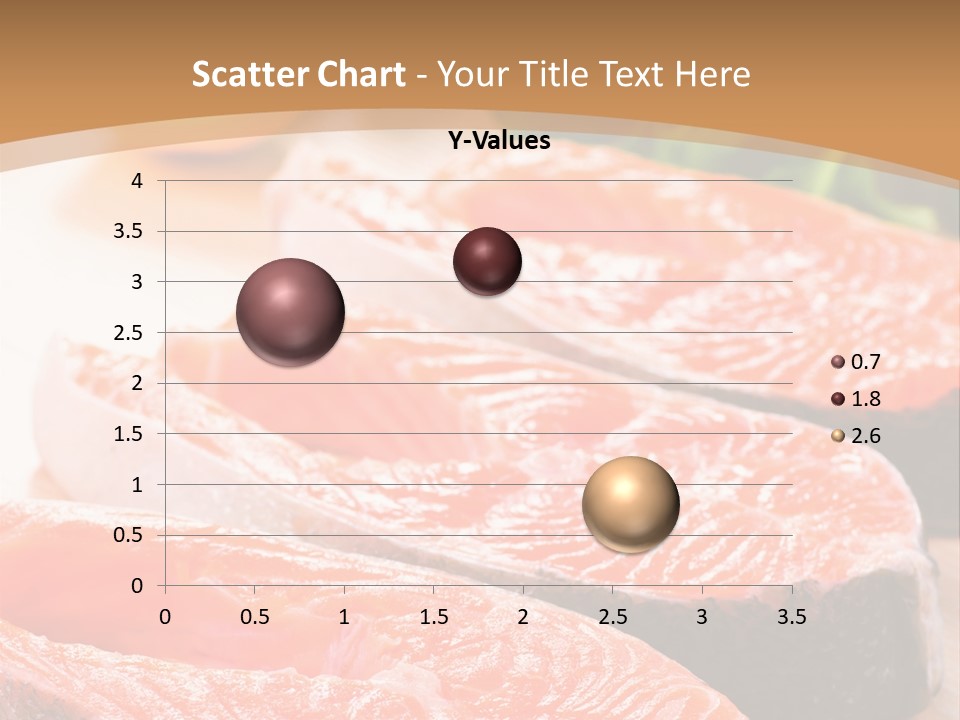 Scatter Chart - Your Title Text Here

Y-Values

4
3.5
3
2.5
2
1.5
1
0.5
0

0 0.5 1 1.5 2 2.5 3 3.5

0.7
1.8
2.6